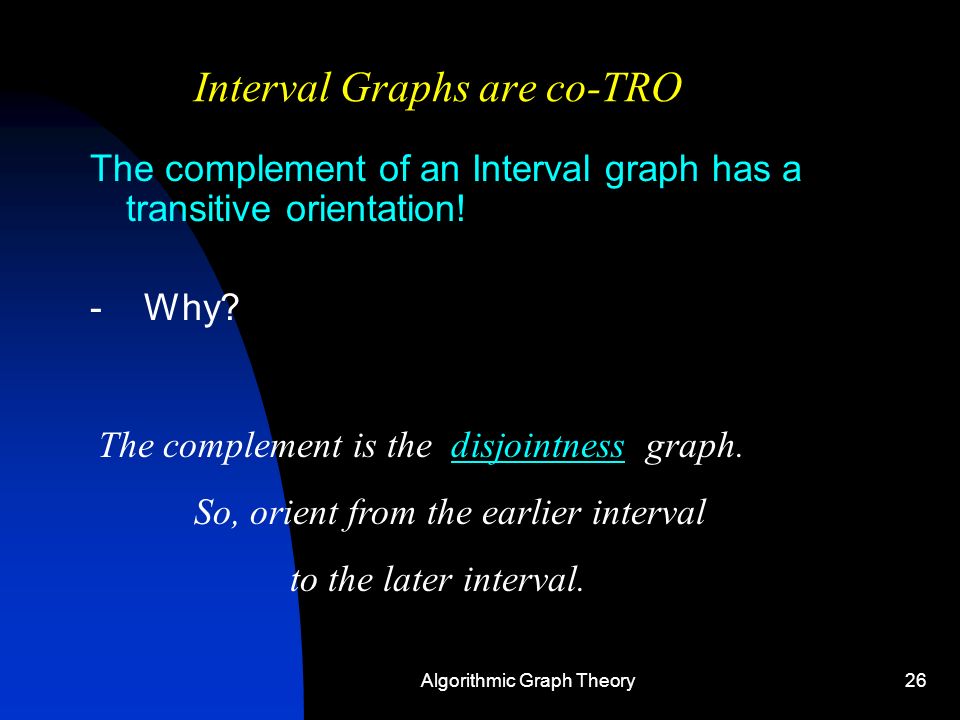 Interval Graphs are co-TRO

The complement of an Interval graph has a transitive orientation!

- Why?

The complement is the disjointness graph.

So, orient from the earlier interval

to the later interval.

Algorithmic Graph Theory

26